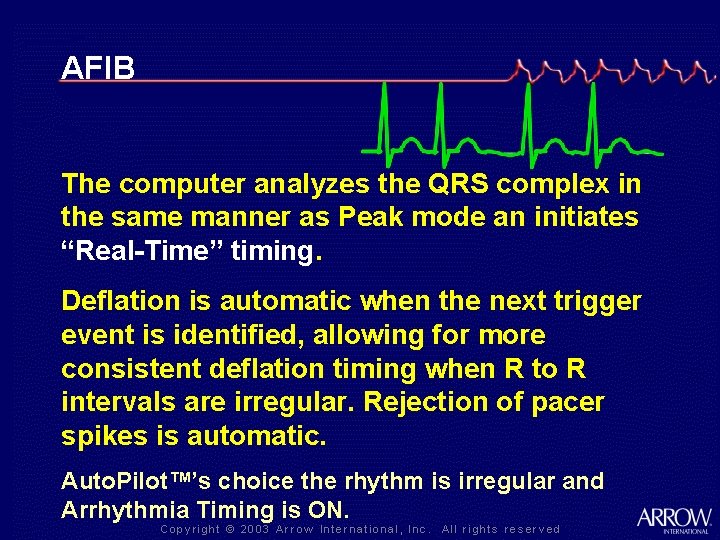 AFIB

The computer analyzes the QRS complex in the same manner as Peak mode an initiates “Real-Time” timing.

Deflation is automatic when the next trigger event is identified, allowing for more consistent deflation timing when R to R intervals are irregular. Rejection of pacer spikes is automatic.

AutoPilot™’s choice the rhythm is irregular and Arrhythmia Timing is ON.

Copyright © 2003 Arrow International, Inc. All rights reserved

ARROW INTERNATIONAL